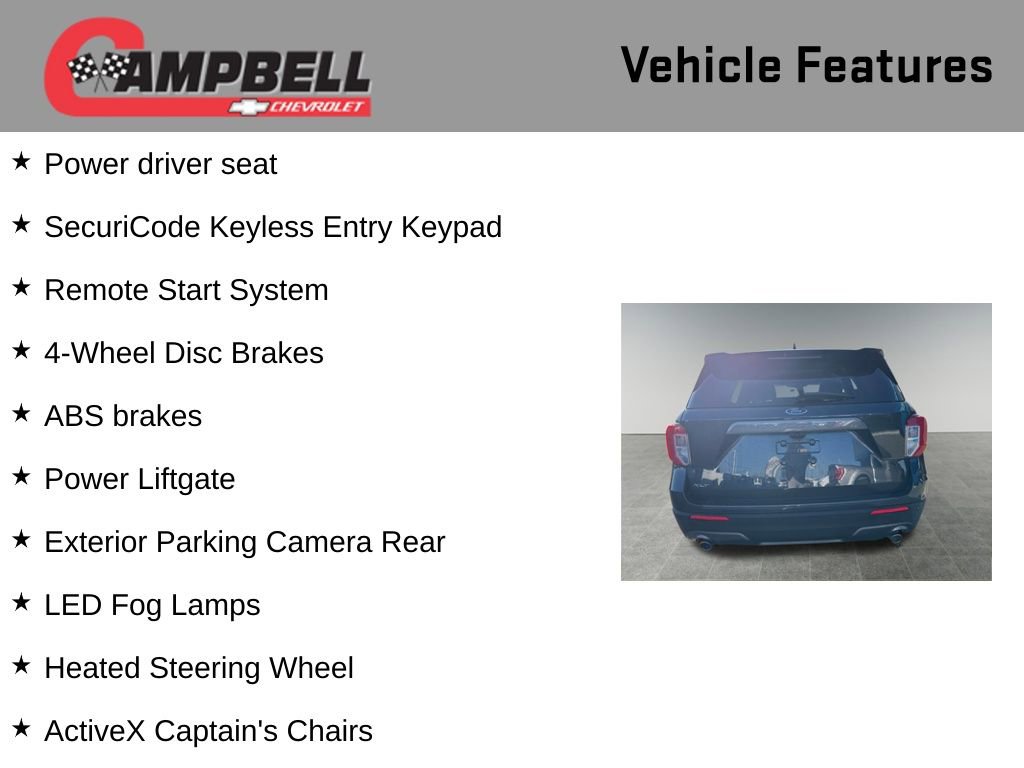 CAMPBELL
CHEVROLET

Vehicle Features

★ Power driver seat

★ SecuriCode Keyless Entry Keypad

★ Remote Start System

★ 4-Wheel Disc Brakes

★ ABS brakes

★ Power Liftgate

★ Exterior Parking Camera Rear

★ LED Fog Lamps

★ Heated Steering Wheel

★ ActiveX Captain's Chairs